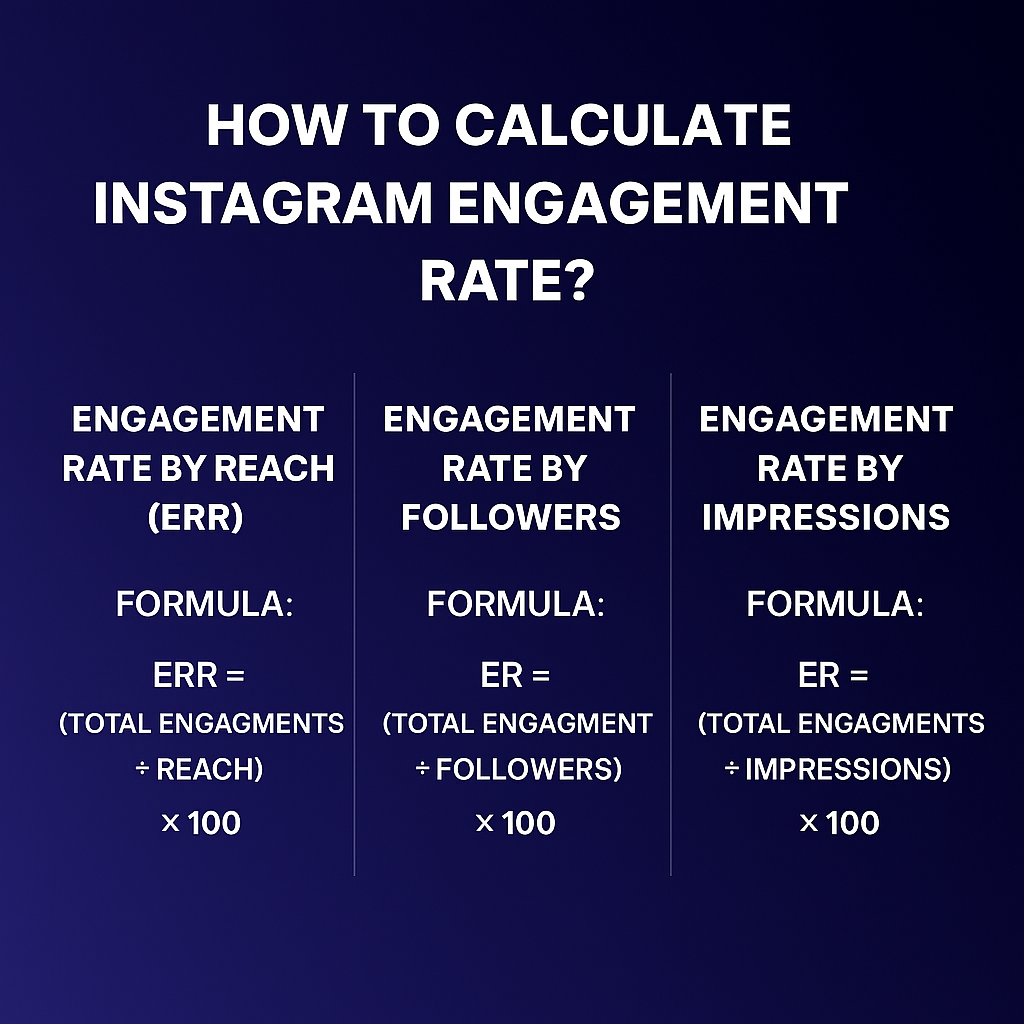 HOW TO CALCULATE INSTAGRAM ENGAGEMENT RATE?

ENGAGEMENT RATE BY REACH (ERR)

FORMULA:

ERR = (TOTAL ENGAGMENTS ÷ REACH) × 100

ENGAGEMENT RATE BY FOLLOWERS

FORMULA:

ER = (TOTAL ENGAGMENT ÷ FOLLOWERS) × 100

ENGAGEMENT RATE BY IMPRESSIONS

FORMULA:

ER = (TOTAL ENGAGMENTS ÷ IMPRESSIONS) × 100